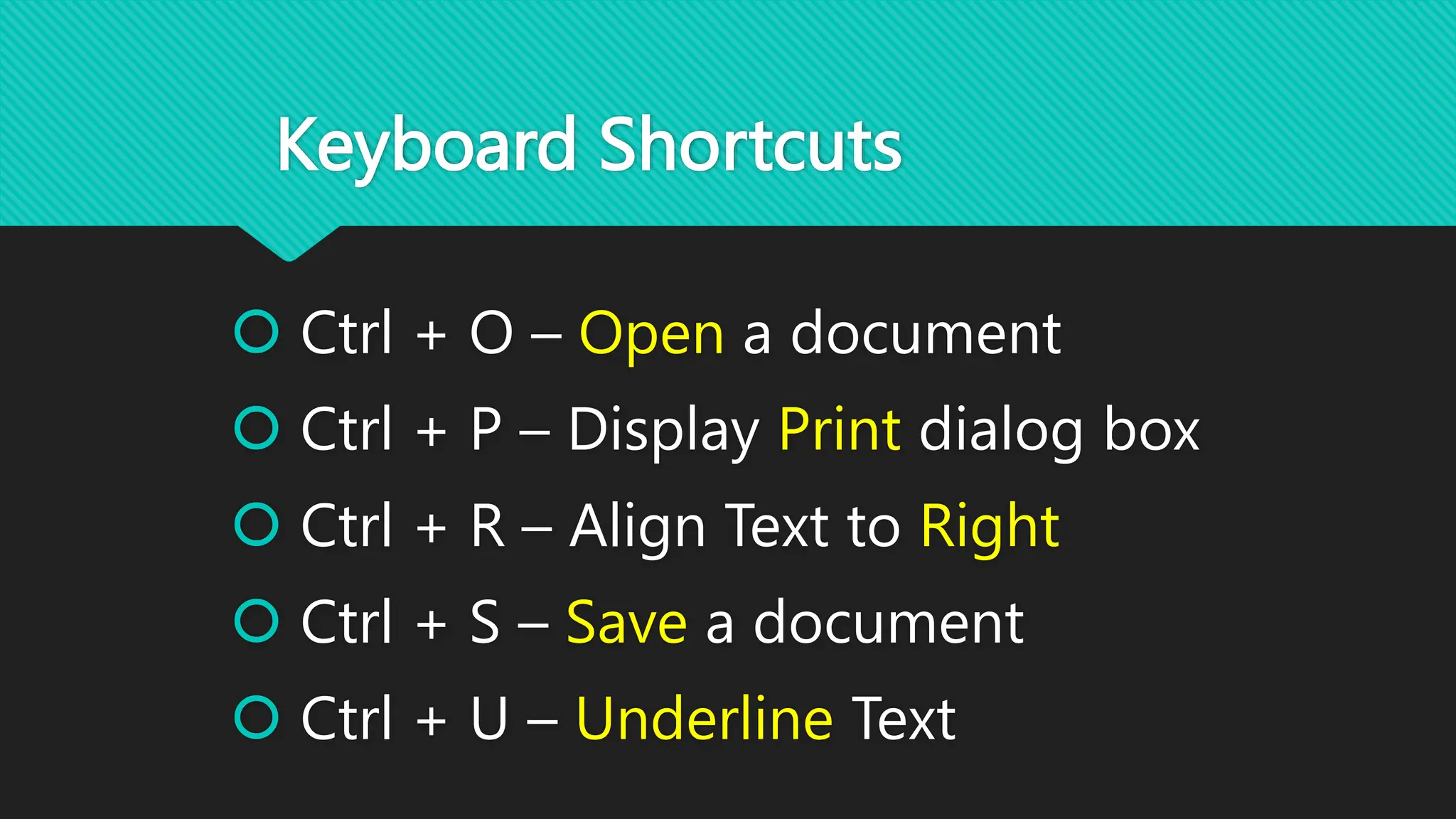 Keyboard Shortcuts

Ctrl + O – Open a document
Ctrl + P – Display Print dialog box
Ctrl + R – Align Text to Right
Ctrl + S – Save a document
Ctrl + U – Underline Text